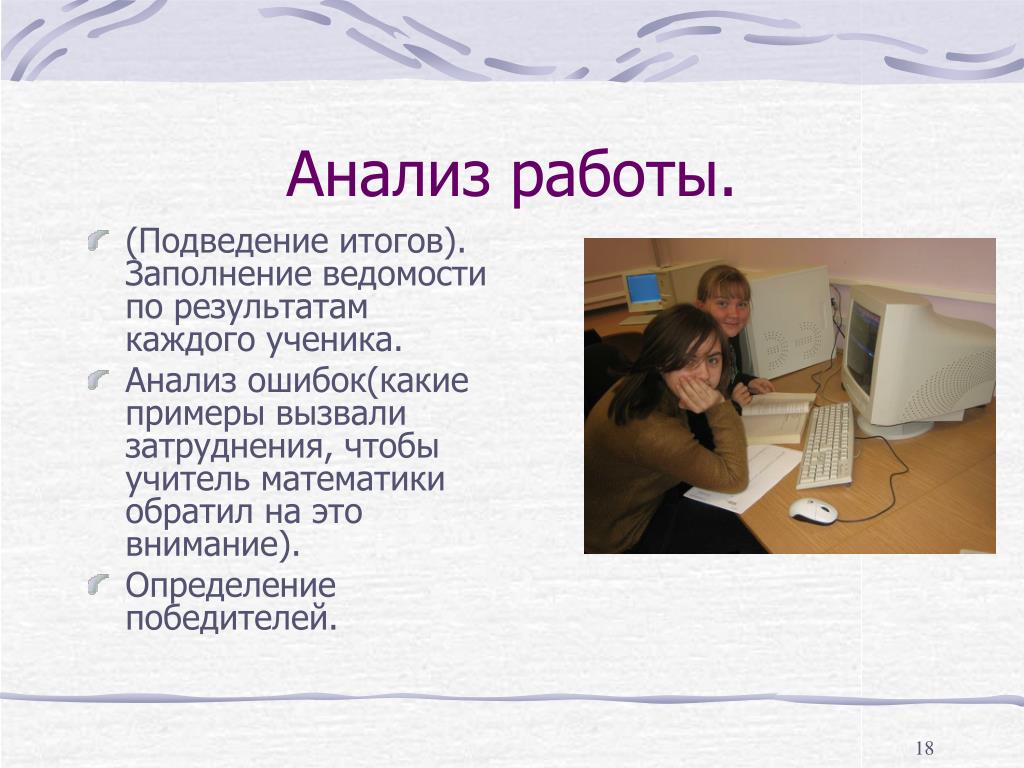 Анализ работы.

(Подведение итогов). Заполнение ведомости по результатам каждого ученика.

Анализ ошибок(какие примеры вызвали затруднения, чтобы учитель математики обратил на это внимание).

Определение победителей.

18